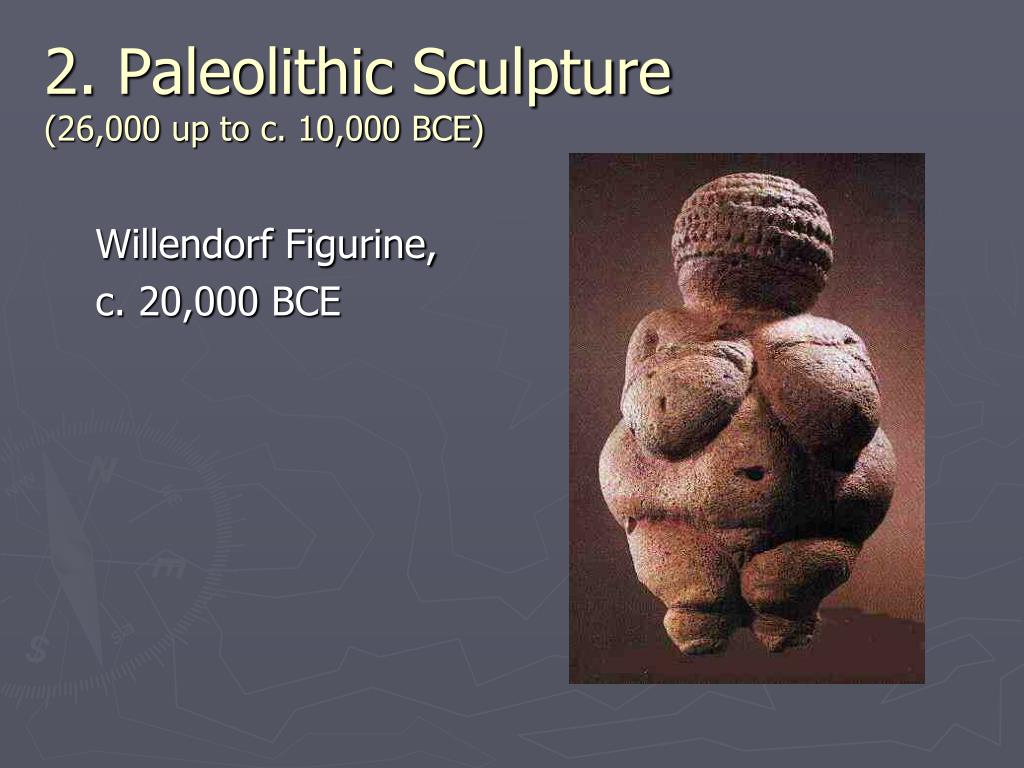 2. Paleolithic Sculpture
(26,000 up to c. 10,000 BCE)

Willendorf Figurine,
c. 20,000 BCE